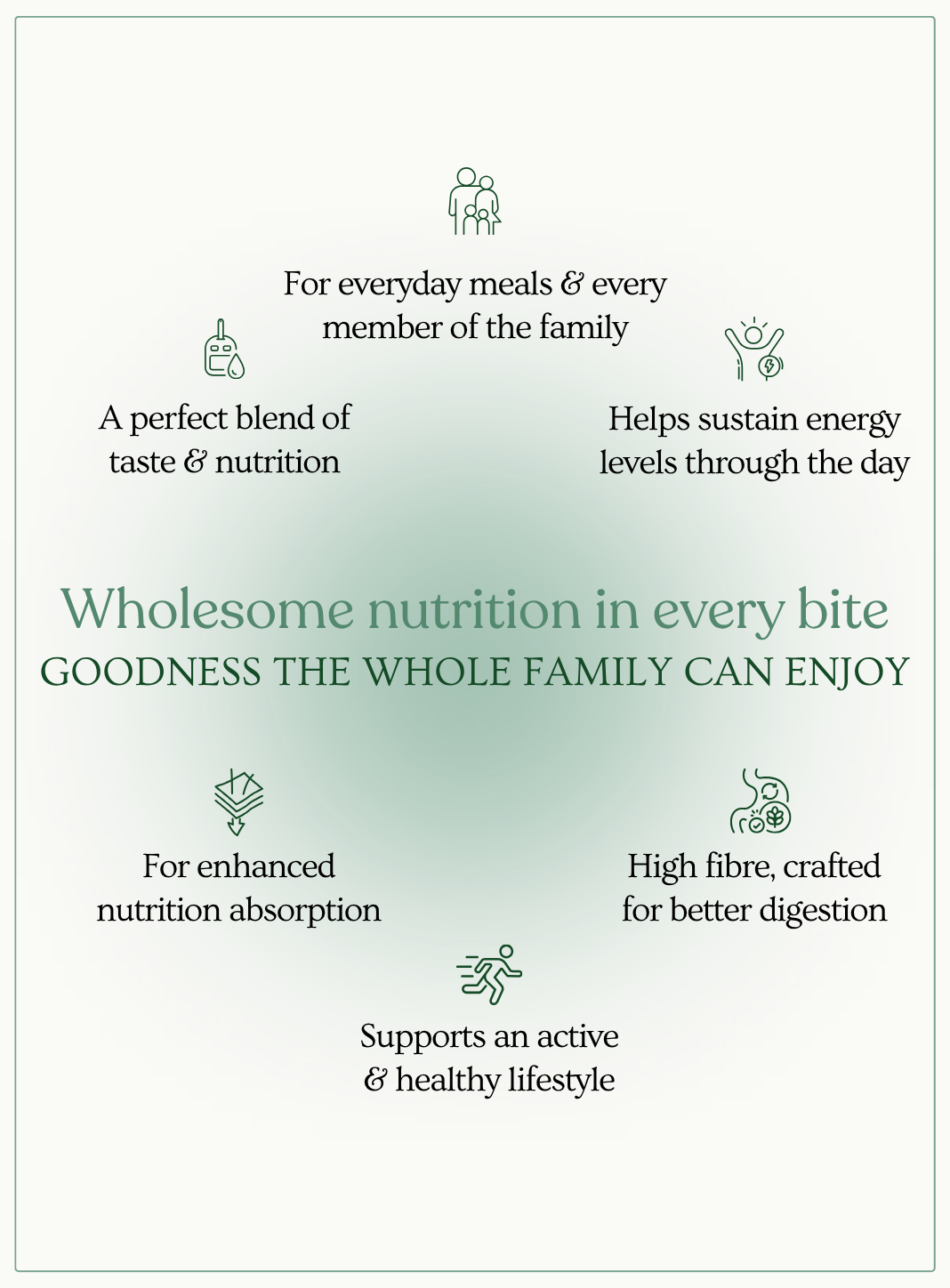 For everyday meals & every member of the family

A perfect blend of taste & nutrition

Helps sustain energy levels through the day

Wholesome nutrition in every bite
GOODNESS THE WHOLE FAMILY CAN ENJOY

For enhanced nutrition absorption

High fibre, crafted for better digestion

Supports an active & healthy lifestyle